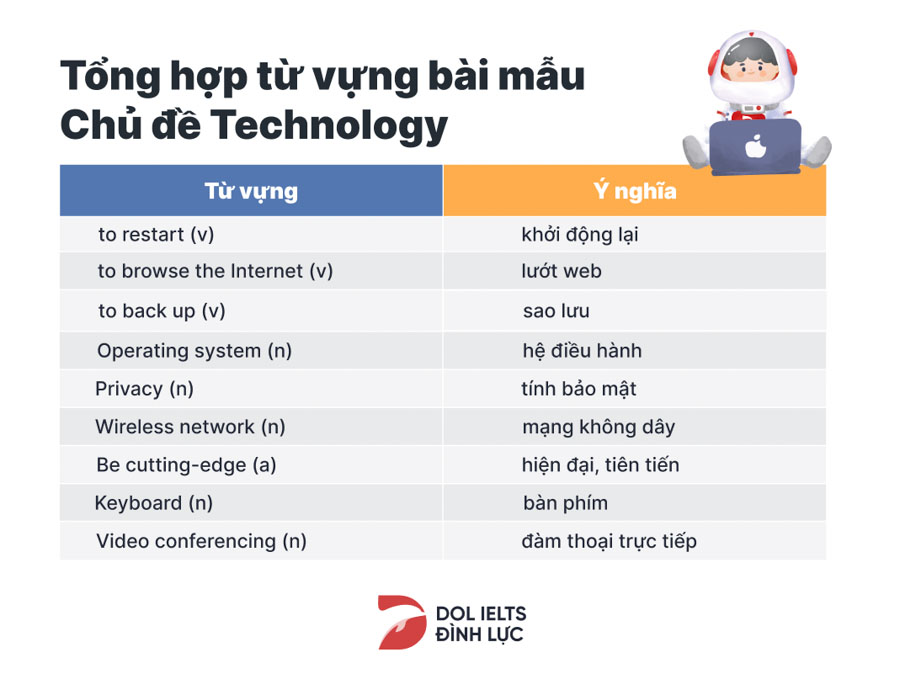 Tổng hợp từ vựng bài mẫu
Chủ đề Technology

| Từ vựng | Ý nghĩa |
|---|---|
| to restart (v) | khởi động lại |
| to browse the Internet (v) | lướt web |
| to back up (v) | sao lưu |
| Operating system (n) | hệ điều hành |
| Privacy (n) | tính bảo mật |
| Wireless network (n) | mạng không dây |
| Be cutting-edge (a) | hiện đại, tiên tiến |
| Keyboard (n) | bàn phím |
| Video conferencing (n) | đàm thoại trực tiếp |

DOL IELTS
ĐÌNH LỰC